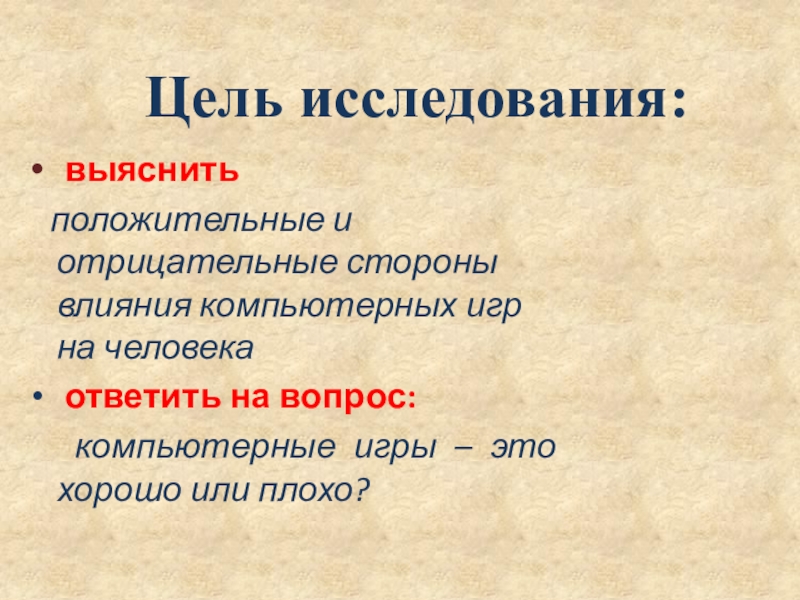 Цель исследования:

• выяснить

положительные и отрицательные стороны влияния компьютерных игр на человека

• ответить на вопрос:

компьютерные игры – это хорошо или плохо?